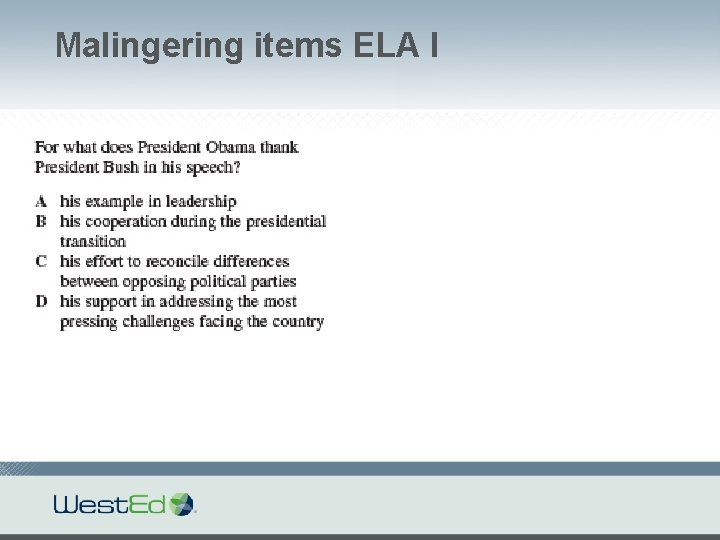 Malingering items ELA I

For what does President Obama thank President Bush in his speech?

A his example in leadership
B his cooperation during the presidential transition
C his effort to reconcile differences between opposing political parties
D his support in addressing the most pressing challenges facing the country

WestEd